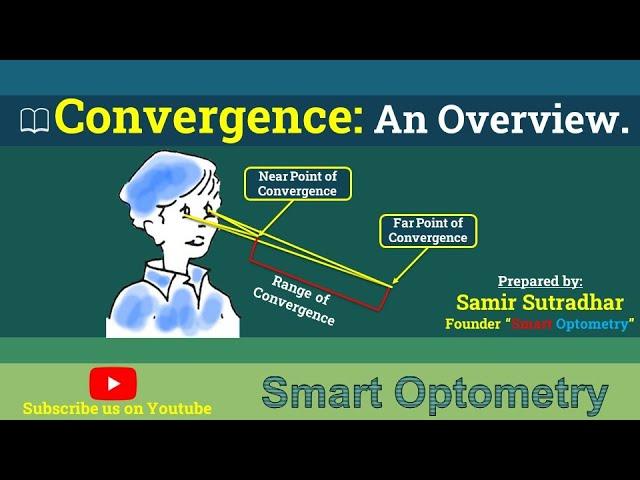 Convergence: An Overview.

Near Point of Convergence

Far Point of Convergence

Range of Convergence

Prepared by:
Samir Sutradhar
Founder "Smart Optometry"

Subscribe us on Youtube

Smart Optometry